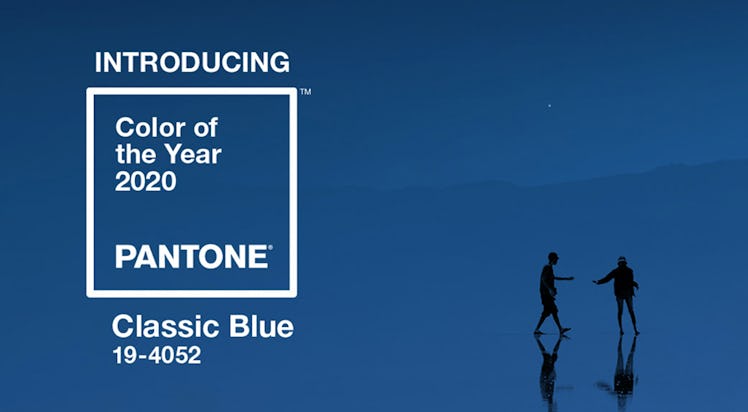 INTRODUCING

™

Color of the Year 2020

PANTONE®

Classic Blue
19-4052